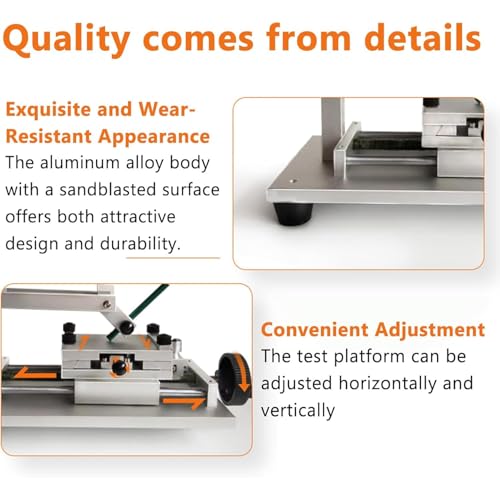 Quality comes from details

Exquisite and Wear-Resistant Appearance
The aluminum alloy body with a sandblasted surface offers both attractive design and durability.

Convenient Adjustment
The test platform can be adjusted horizontally and vertically